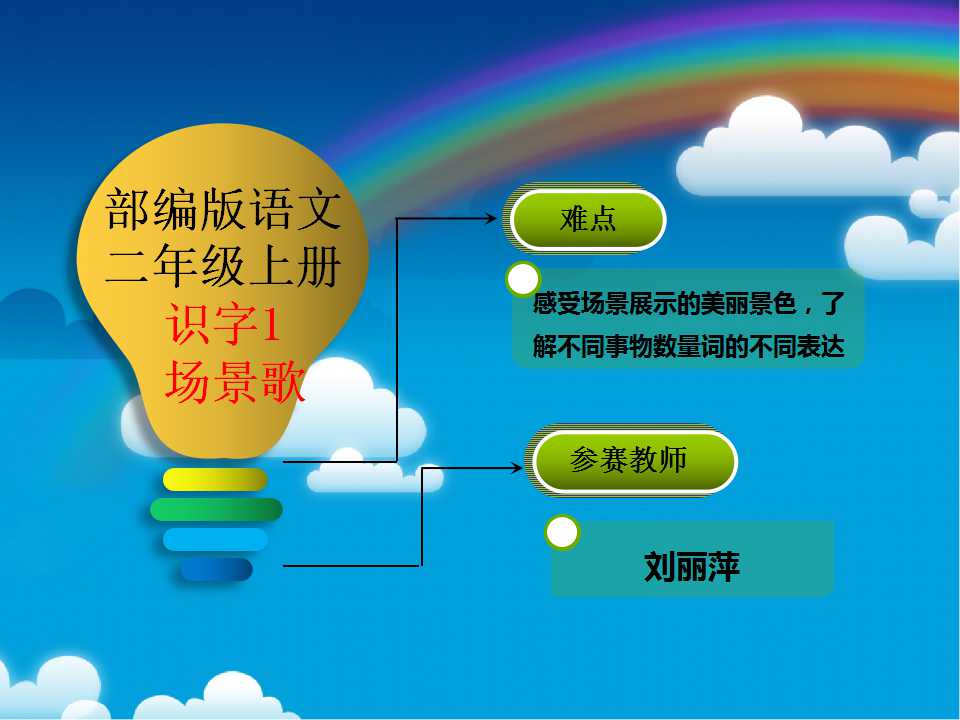 部编版语文
二年级上册
识字1
场景歌

难点

感受场景展示的美丽景色，了解不同事物数量词的不同表达

参赛教师

刘丽萍